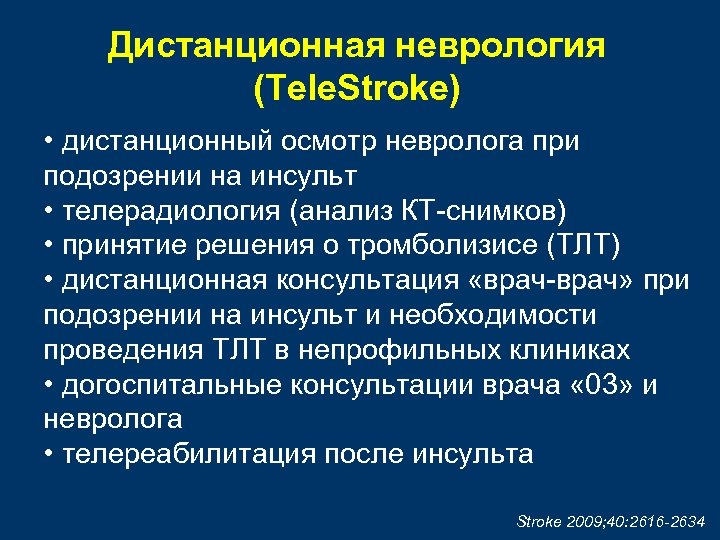 Дистанционная неврология (TeleStroke)

• дистанционный осмотр невролога при подозрении на инсульт
• телерадиология (анализ КТ-снимков)
• принятие решения о тромболизисе (ТЛТ)
• дистанционная консультация «врач-врач» при подозрении на инсульт и необходимости проведения ТЛТ в непрофильных клиниках
• догоспитальные консультации врача «03» и невролога
• телереабилитация после инсульта

Stroke 2009;40:2616-2634